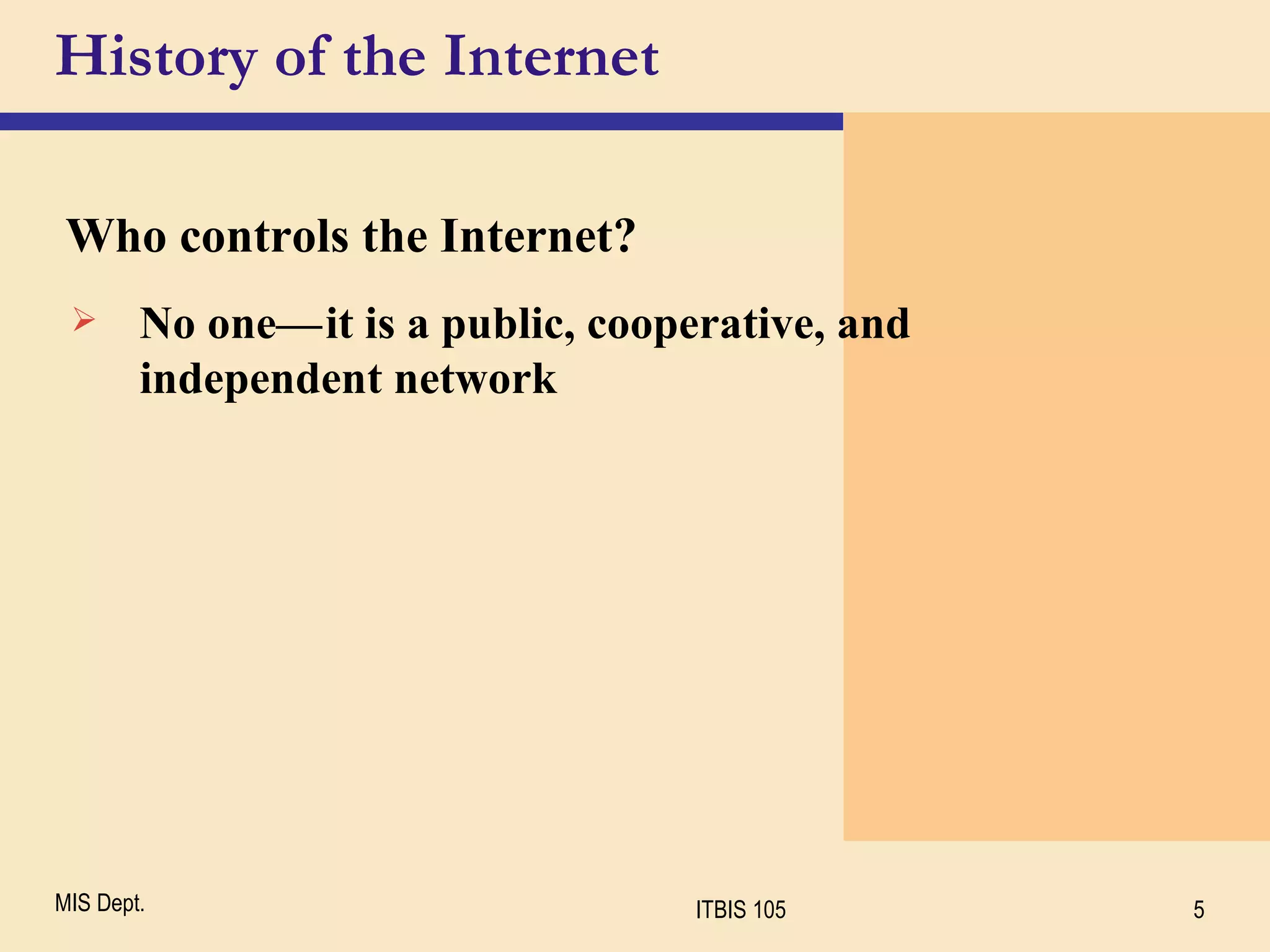 History of the Internet

Who controls the Internet?

➢ No one—it is a public, cooperative, and independent network

MIS Dept.

ITBIS 105

5